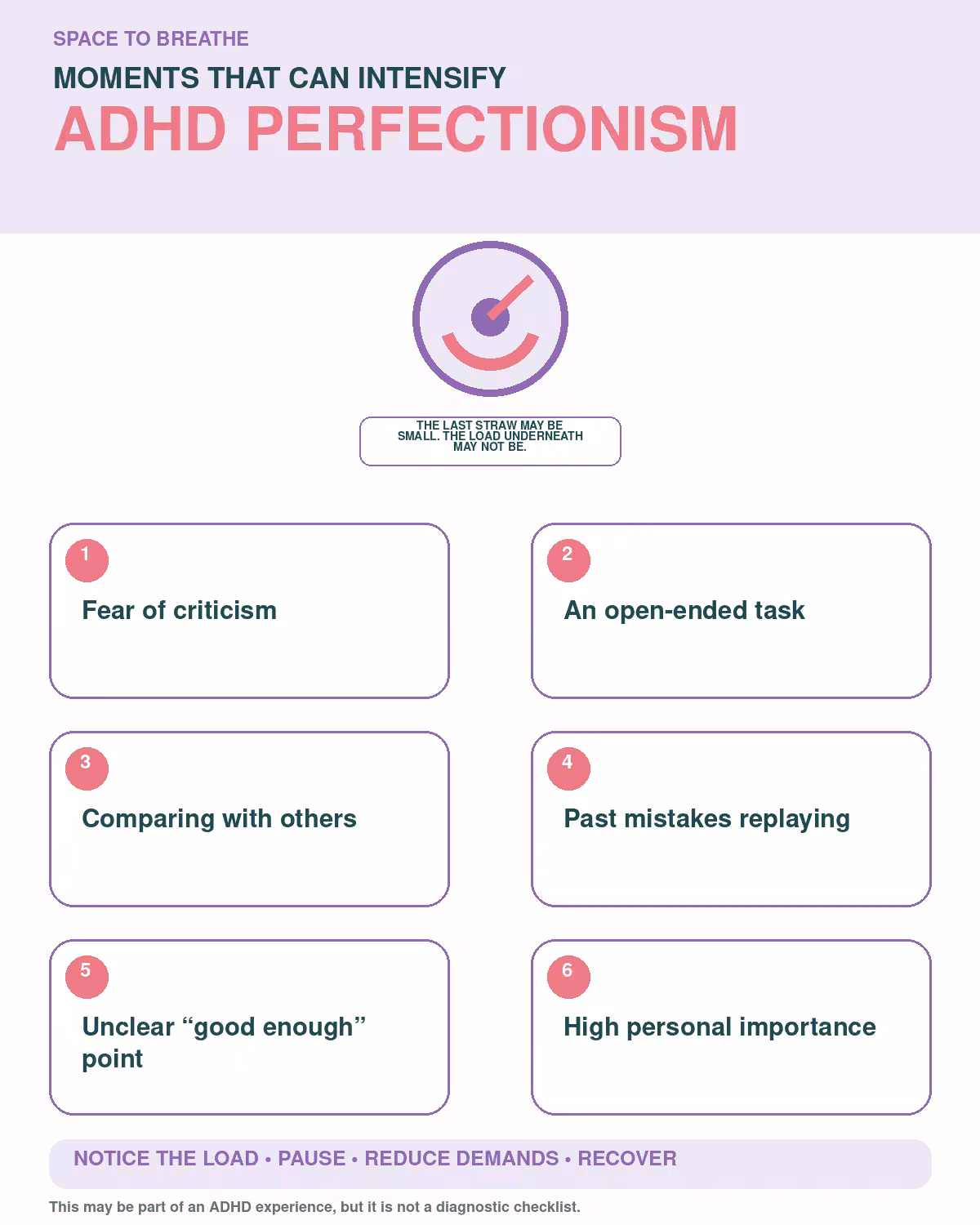 SPACE TO BREATHE

MOMENTS THAT CAN INTENSIFY

ADHD PERFECTIONISM

THE LAST STRAW MAY BE SMALL. THE LOAD UNDERNEATH MAY NOT BE.

1

Fear of criticism

2

An open-ended task

3

Comparing with others

4

Past mistakes replaying

5

Unclear “good enough” point

6

High personal importance

NOTICE THE LOAD • PAUSE • REDUCE DEMANDS • RECOVER

This may be part of an ADHD experience, but it is not a diagnostic checklist.